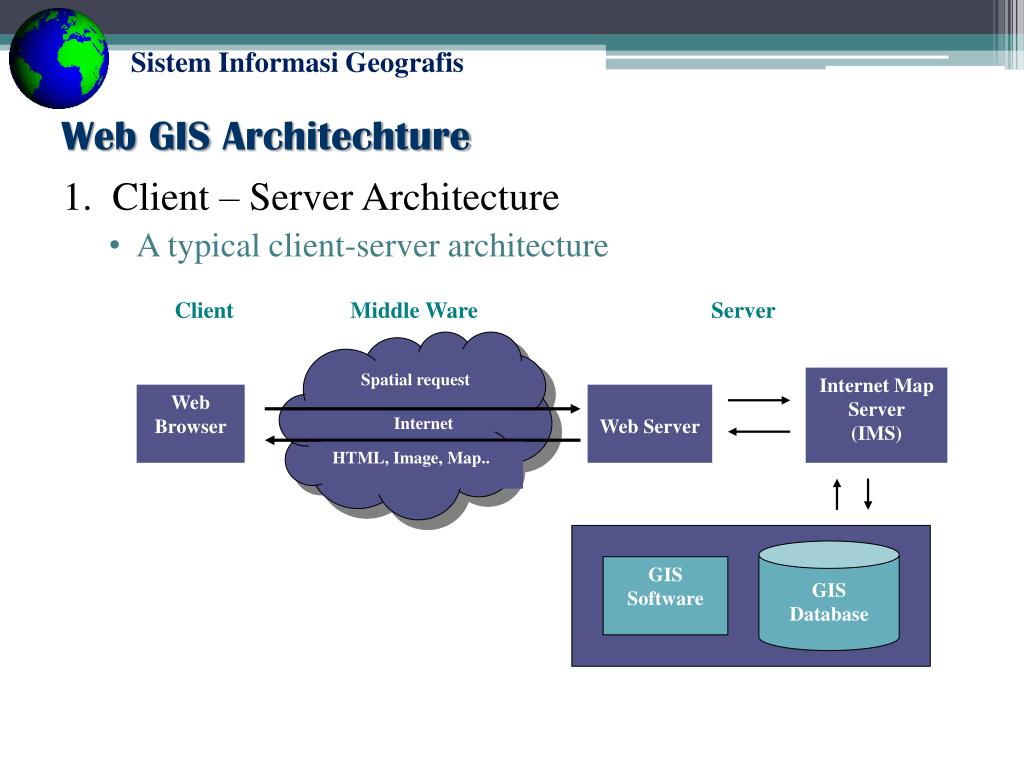 Sistem Informasi Geografis

Web GIS Architechture

1. Client – Server Architecture

• A typical client-server architecture

Client

Middle Ware

Server

Web Browser

Spatial request

Internet

HTML, Image, Map..

Web Server

Internet Map Server (IMS)

GIS Software

GIS Database